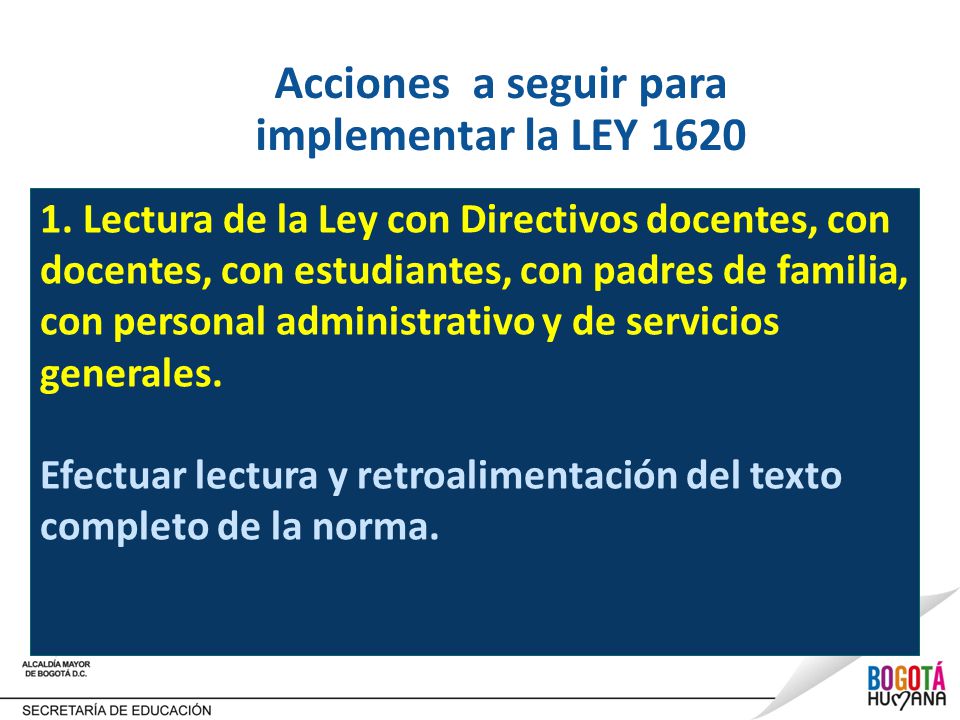 Acciones a seguir para implementar la LEY 1620

1. Lectura de la Ley con Directivos docentes, con docentes, con estudiantes, con padres de familia, con personal administrativo y de servicios generales.

Efectuar lectura y retroalimentación del texto completo de la norma.

ALCALDÍA MAYOR DE BOGOTÁ D.C.

SECRETARÍA DE EDUCACIÓN

BOGOTÁ HUMANA